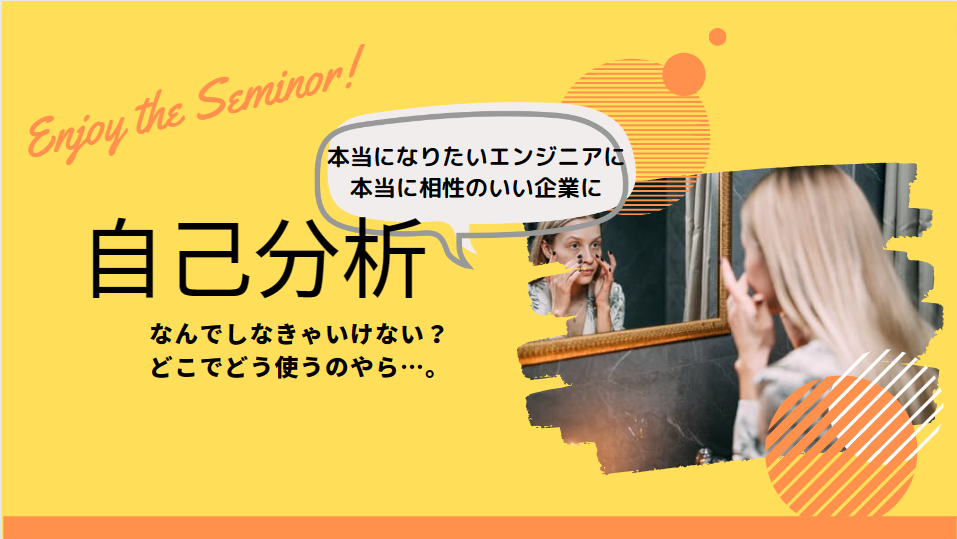 Enjoy the Seminor!

本当になりたいエンジニアに
本当に相性のいい企業に

自己分析

なんでしなきゃいけない？
どこでどう使うのやら…。